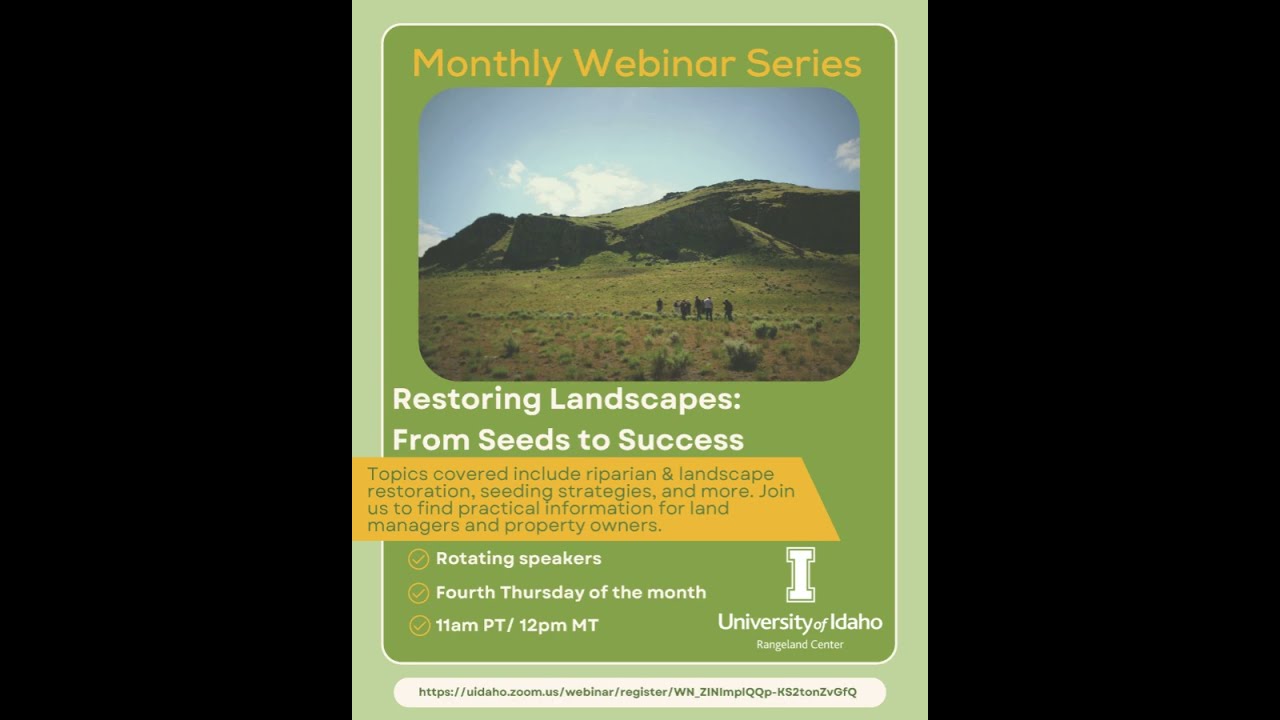 Monthly Webinar Series

Restoring Landscapes: From Seeds to Success

Topics covered include riparian & landscape restoration, seeding strategies, and more. Join us to find practical information for land managers and property owners.

Rotating speakers

Fourth Thursday of the month

11am PT/ 12pm MT

I
University of Idaho
Rangeland Center

https://uidaho.zoom.us/webinar/register/WN_ZINImplQQp-KS2tonZvGfQ